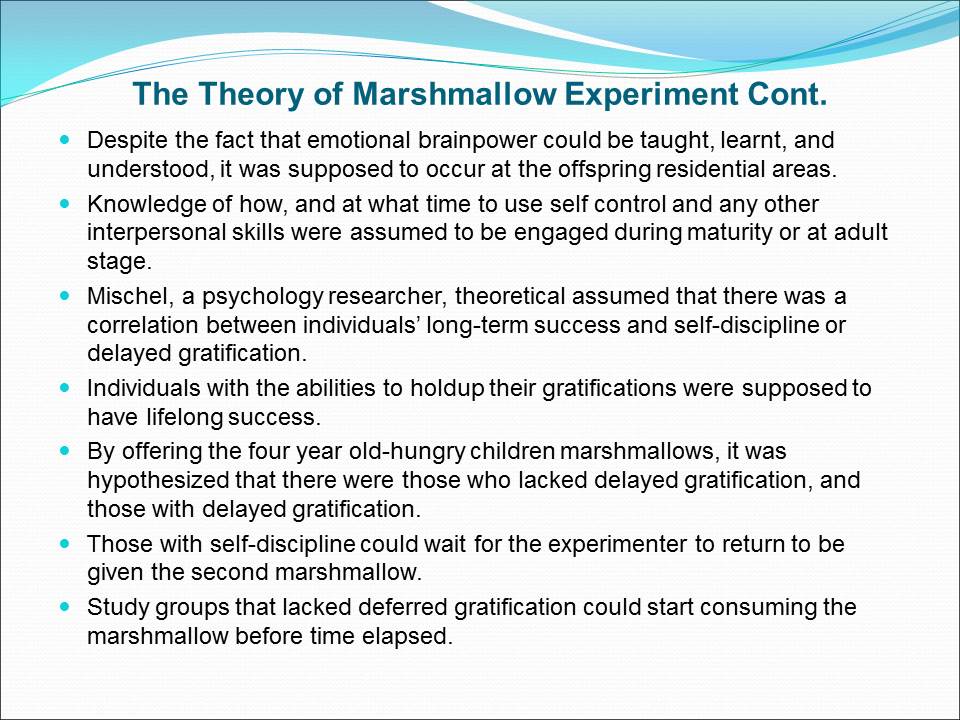 The Theory of Marshmallow Experiment Cont.

- Despite the fact that emotional brainpower could be taught, learnt, and understood, it was supposed to occur at the offspring residential areas.
- Knowledge of how, and at what time to use self control and any other interpersonal skills were assumed to be engaged during maturity or at adult stage.
- Mischel, a psychology researcher, theoretical assumed that there was a correlation between individuals' long-term success and self-discipline or delayed gratification.
- Individuals with the abilities to holdup their gratifications were supposed to have lifelong success.
- By offering the four year old-hungry children marshmallows, it was hypothesized that there were those who lacked delayed gratification, and those with delayed gratification.
- Those with self-discipline could wait for the experimenter to return to be given the second marshmallow.
- Study groups that lacked deferred gratification could start consuming the marshmallow before time elapsed.